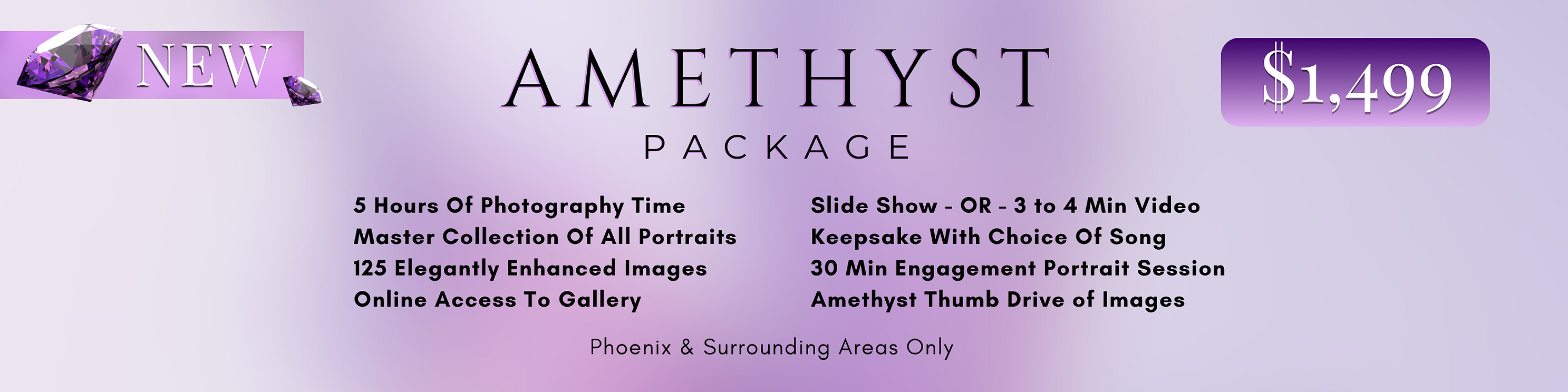 NEW

AMETHYST

PACKAGE

$1,499

5 Hours Of Photography Time
Master Collection Of All Portraits
125 Elegantly Enhanced Images
Online Access To Gallery

Slide Show - OR - 3 to 4 Min Video
Keepsake With Choice Of Song
30 Min Engagement Portrait Session
Amethyst Thumb Drive of Images

Phoenix & Surrounding Areas Only